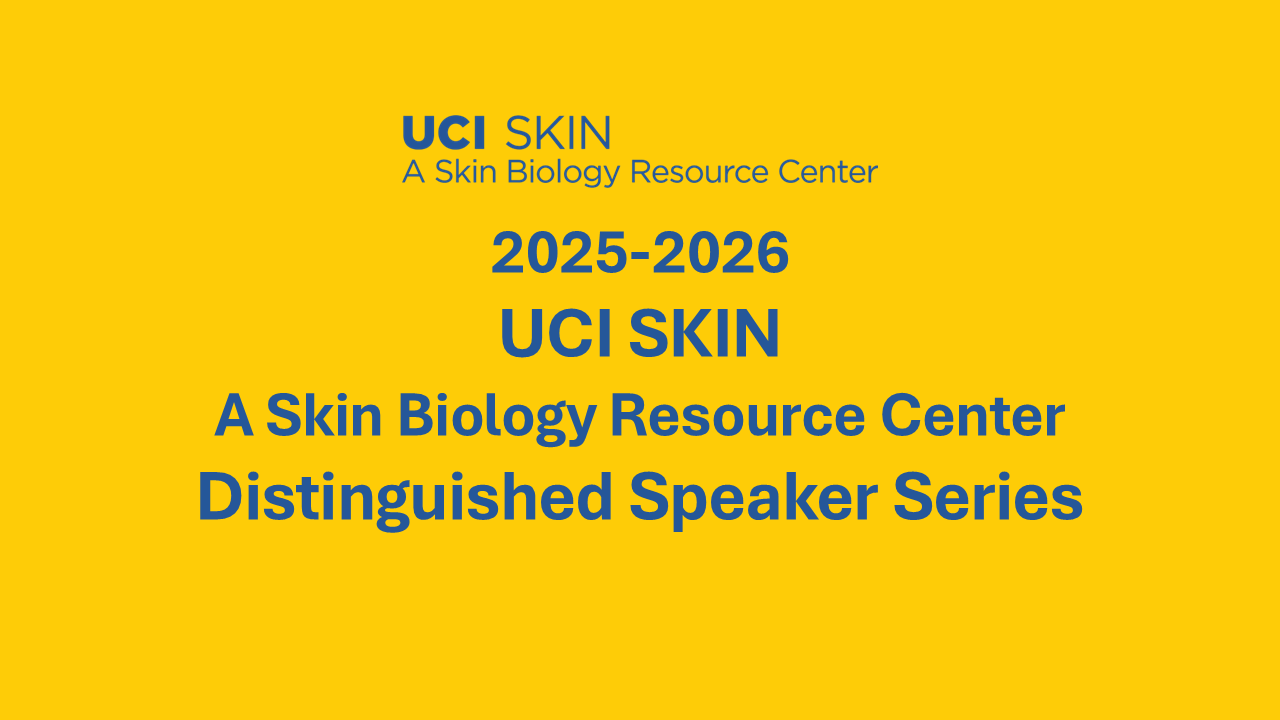 UCI SKIN
A Skin Biology Resource Center

2025-2026
UCI SKIN
A Skin Biology Resource Center
Distinguished Speaker Series